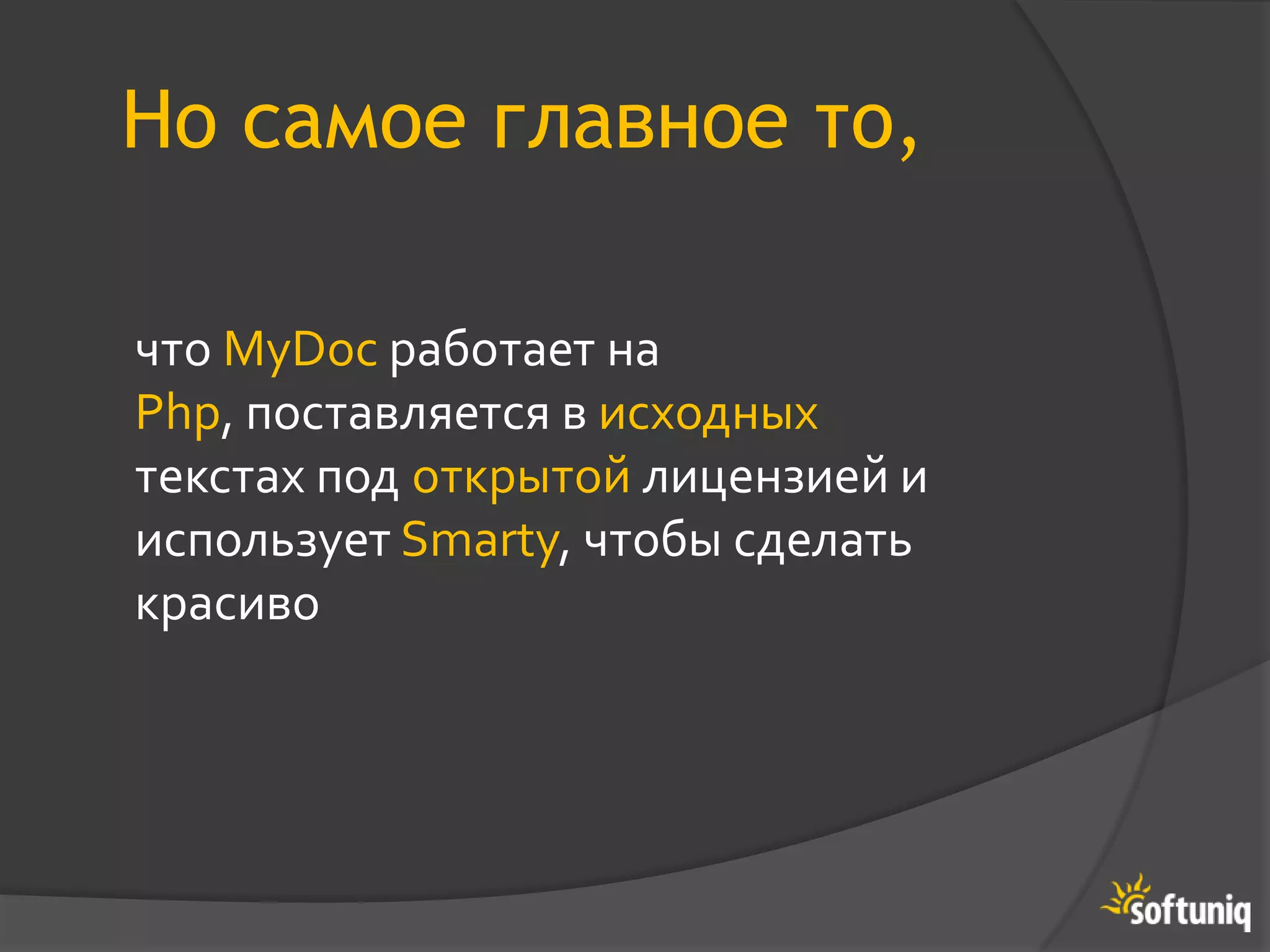 Но самое главное то,

что MyDoc работает на Php, поставляется в исходных текстах под открытой лицензией и использует Smarty, чтобы сделать красиво

softuniq